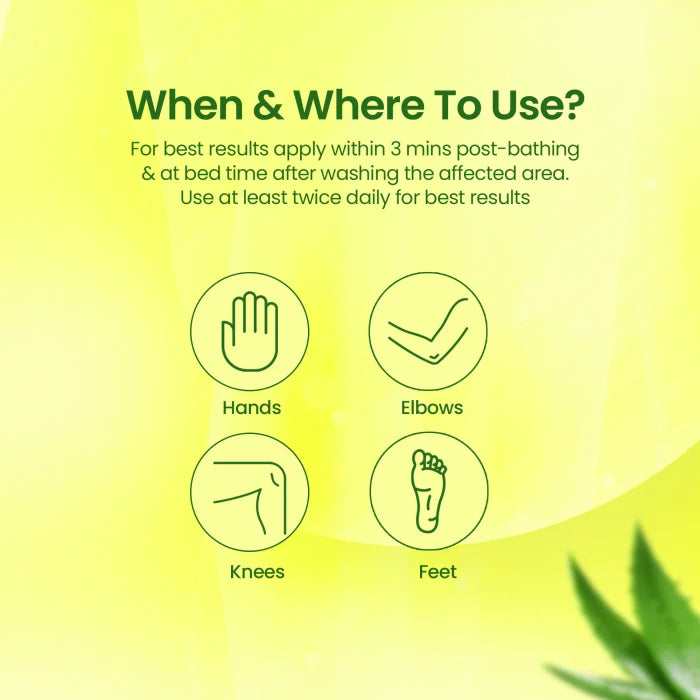 When & Where To Use?

For best results apply within 3 mins post-bathing & at bed time after washing the affected area. Use at least twice daily for best results

Hands

Elbows

Knees

Feet